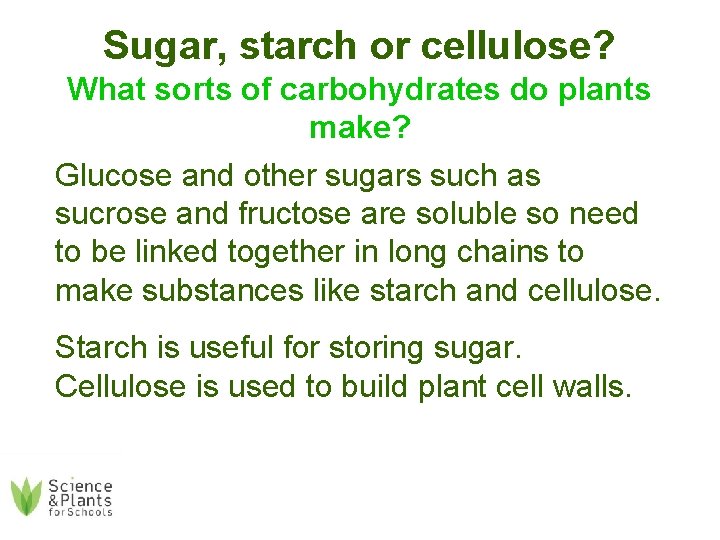 Sugar, starch or cellulose?
What sorts of carbohydrates do plants make?

Glucose and other sugars such as sucrose and fructose are soluble so need to be linked together in long chains to make substances like starch and cellulose.

Starch is useful for storing sugar. Cellulose is used to build plant cell walls.

Science & Plants for Schools